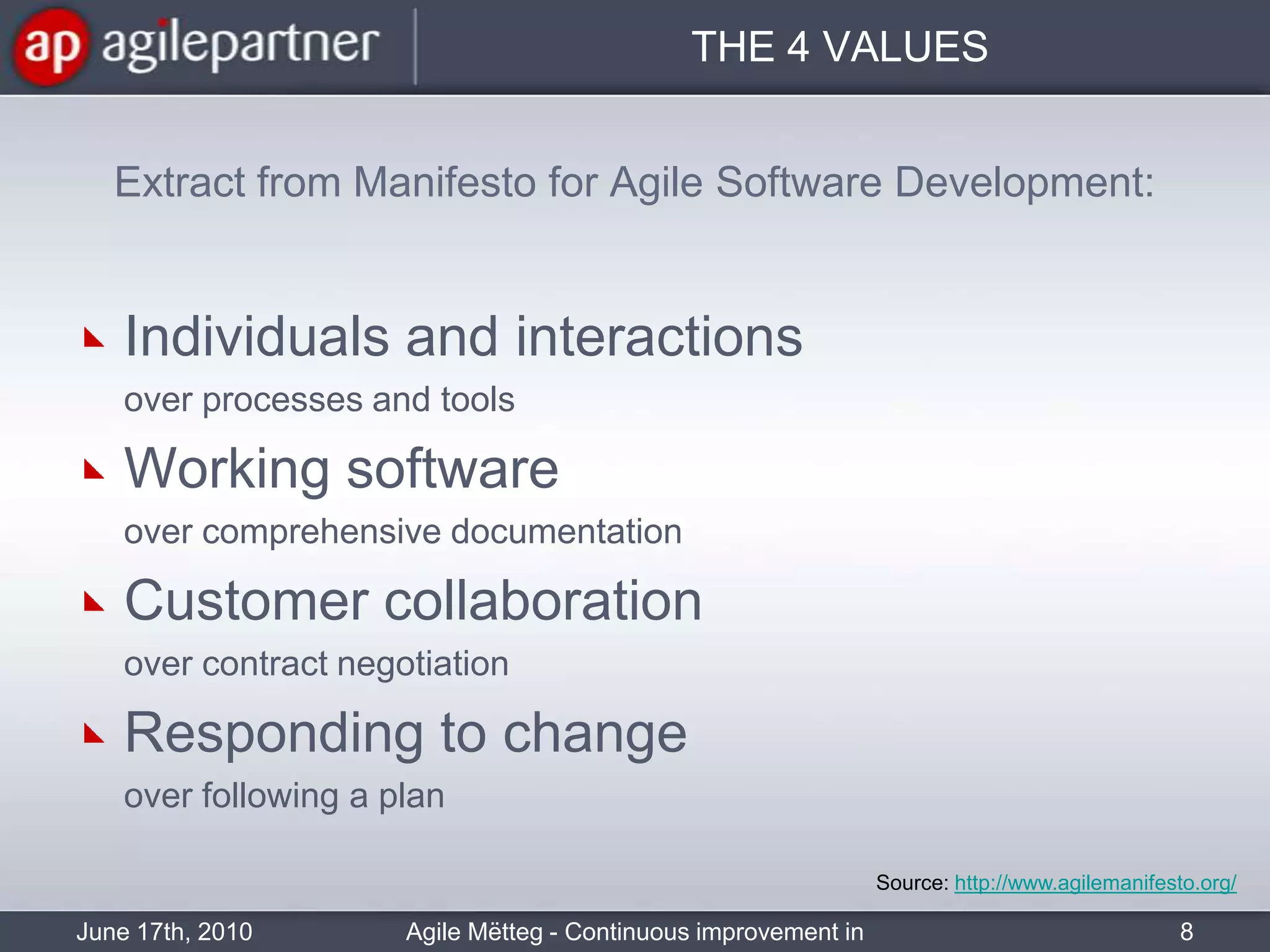 ap agilepartner

THE 4 VALUES

Extract from Manifesto for Agile Software Development:

Individuals and interactions
over processes and tools

Working software
over comprehensive documentation

Customer collaboration
over contract negotiation

Responding to change
over following a plan

Source: http://www.agilemanifesto.org/

June 17th, 2010 Agile Mëtteg - Continuous improvement in 8